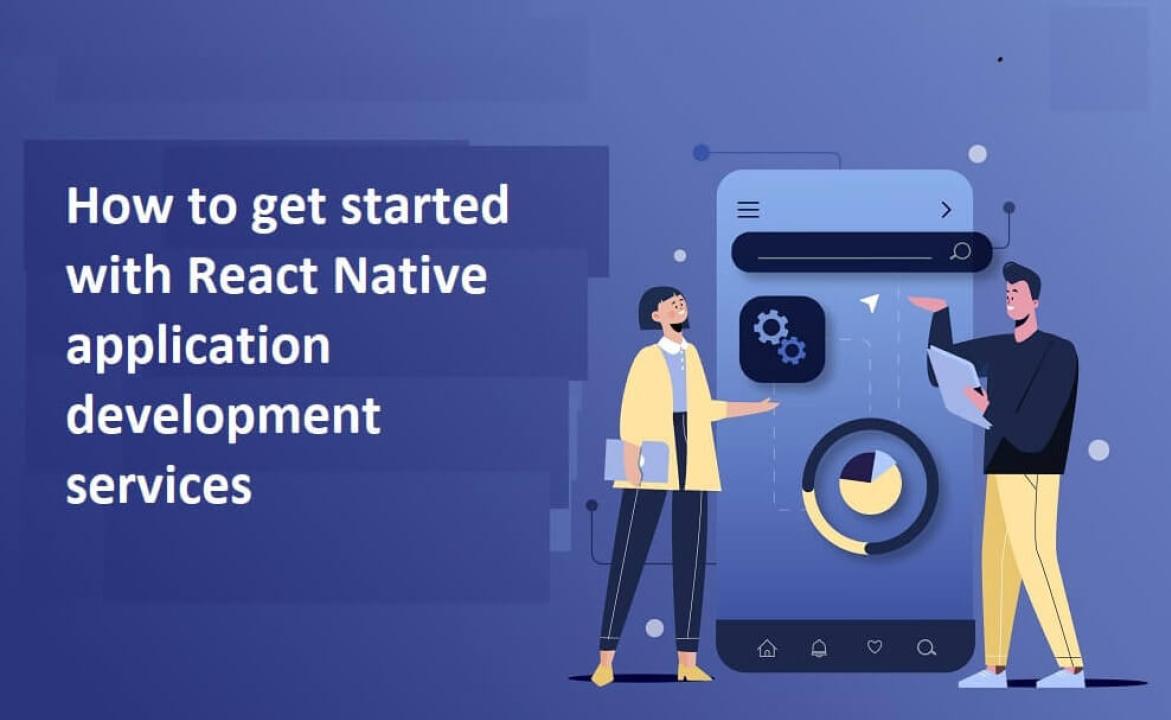 How to get started with React Native application development services